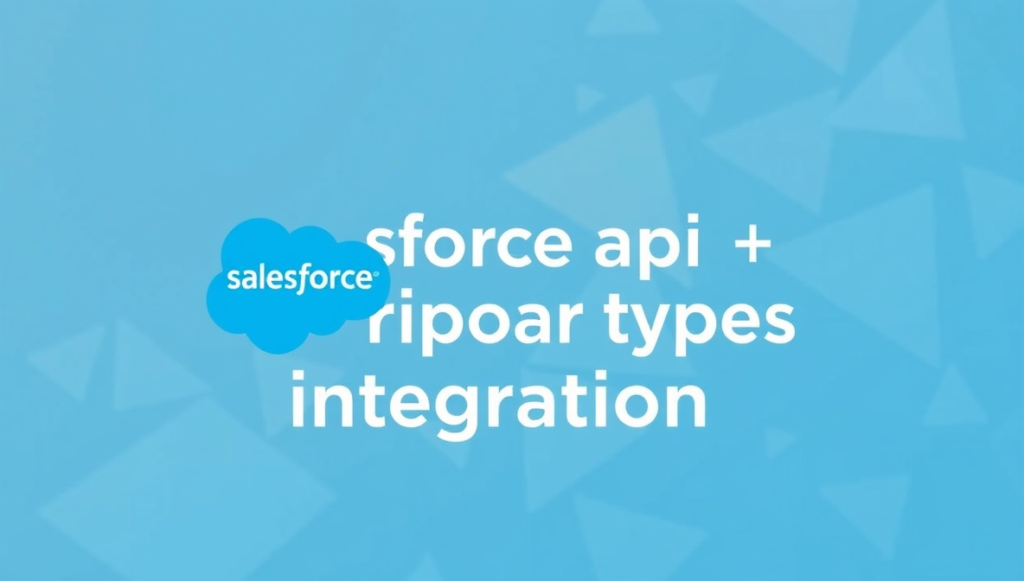 salesforce

sforce api +
ripoar types
integration